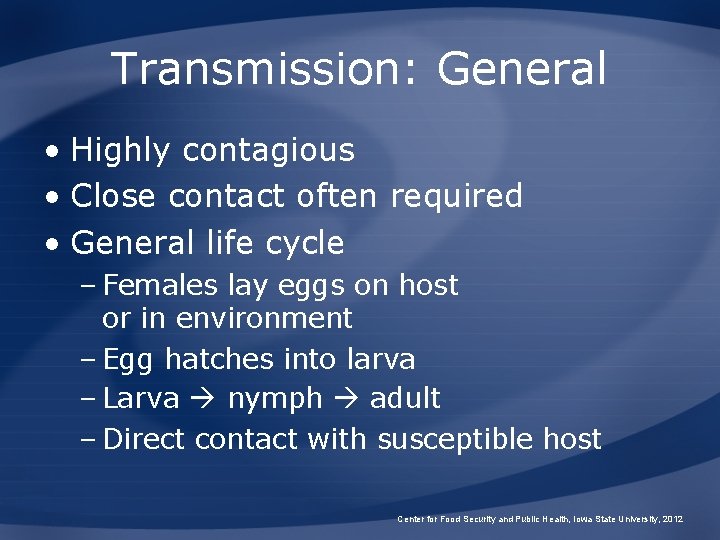 Transmission: General

• Highly contagious
• Close contact often required
• General life cycle
– Females lay eggs on host or in environment
– Egg hatches into larva
– Larva → nymph → adult
– Direct contact with susceptible host

Center for Food Security and Public Health, Iowa State University, 2012